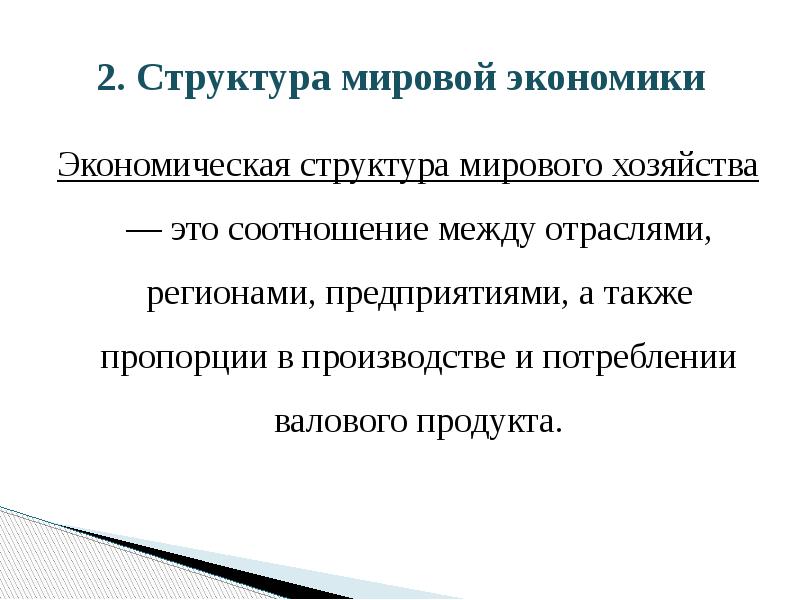 2. Структура мировой экономики

Экономическая структура мирового хозяйства — это соотношение между отраслями, регионами, предприятиями, а также пропорции в производстве и потреблении валового продукта.